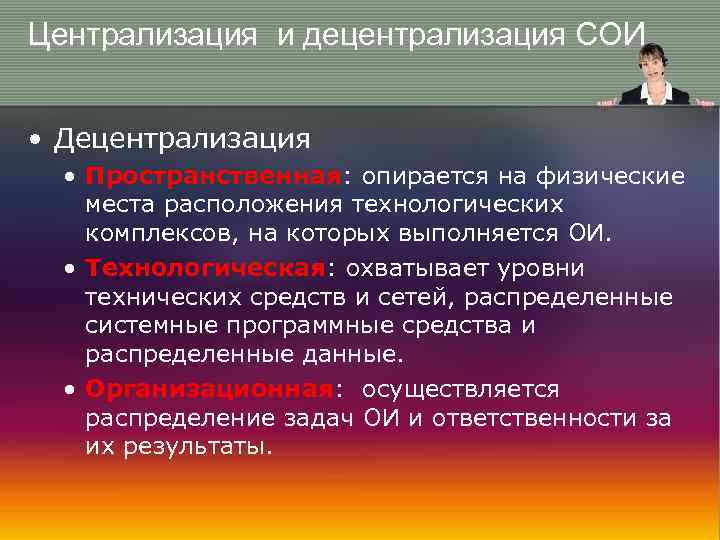 Централизация и децентрализация СОИ

• Децентрализация

• Пространственная: опирается на физические места расположения технологических комплексов, на которых выполняется ОИ.

• Технологическая: охватывает уровни технических средств и сетей, распределенные системные программные средства и распределенные данные.

• Организационная: осуществляется распределение задач ОИ и ответственности за их результаты.